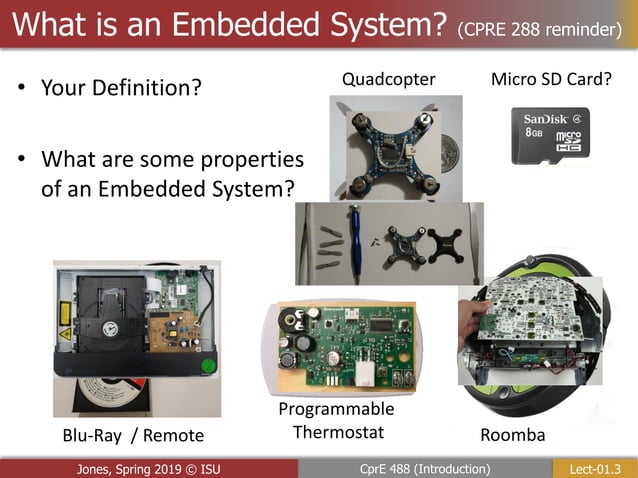 What is an Embedded System? (CPRE 288 reminder)

• Your Definition?

• What are some properties of an Embedded System?

Quadcopter

Micro SD Card?

SanDisk
8GB
micro SD HC

Blu-Ray / Remote

Programmable Thermostat

Roomba

Jones, Spring 2019 © ISU

CprE 488 (Introduction)

Lect-01.3